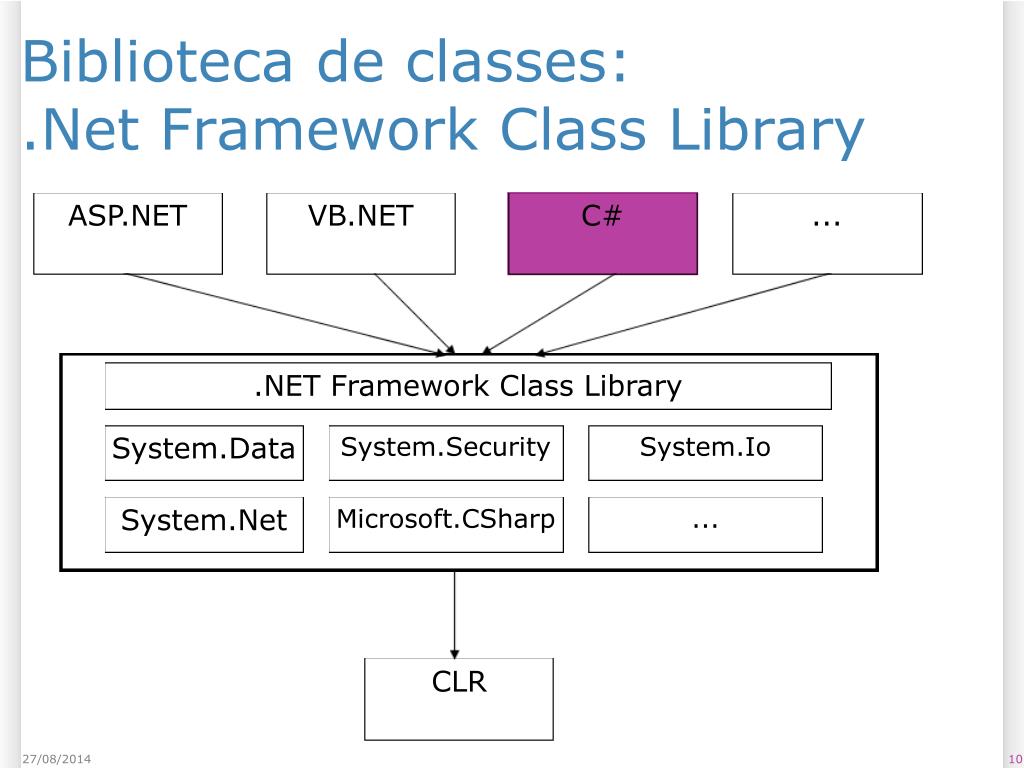 Biblioteca de classes:
.Net Framework Class Library

ASP.NET

VB.NET

C#

...

.NET Framework Class Library

System.Data

System.Security

System.Io

System.Net

Microsoft.CSharp

...

CLR

27/08/2014

10